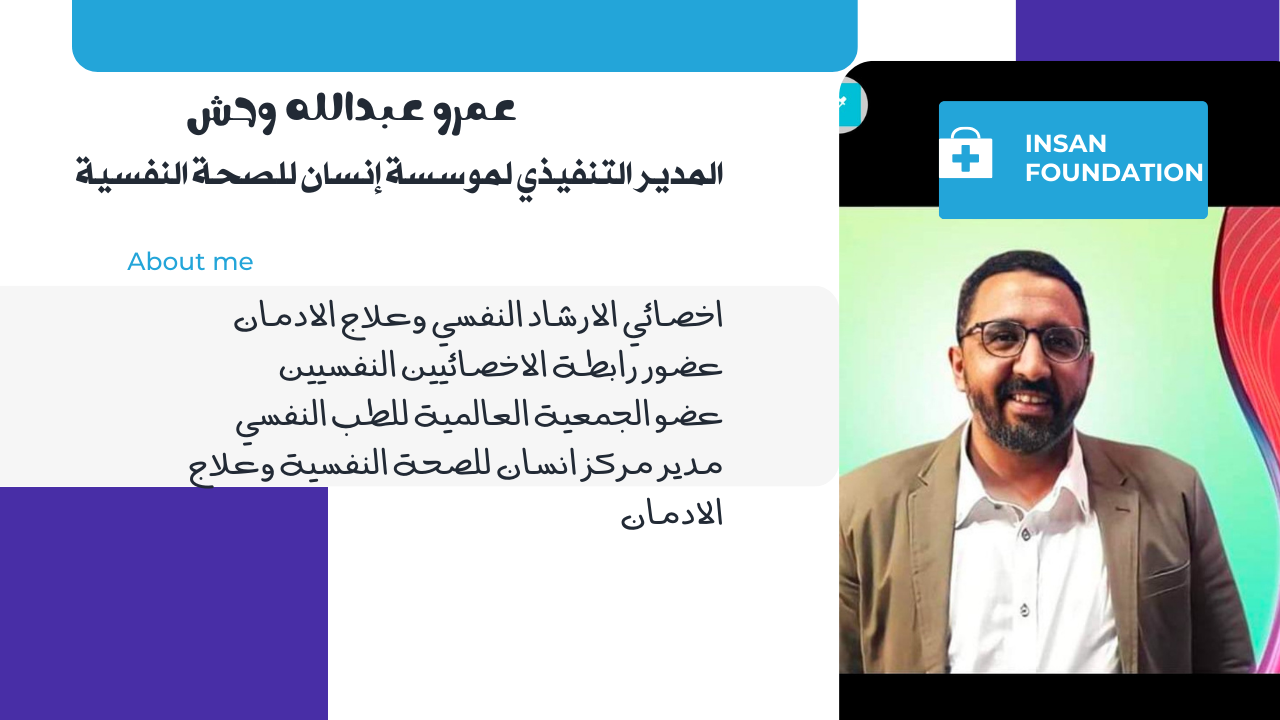 عمرو عبدالله وحش

المدير التنفيذي لموسسة إنسان للصحة النفسية

About me

اخصائي الارشاد النفسي وعلاج الادمان
عضو رابطة الاخصائيين النفسيين
عضو الجمعية العالمية للطب النفسي
مدير مركز انسان للصحة النفسية وعلاج الادمان

INSAN FOUNDATION